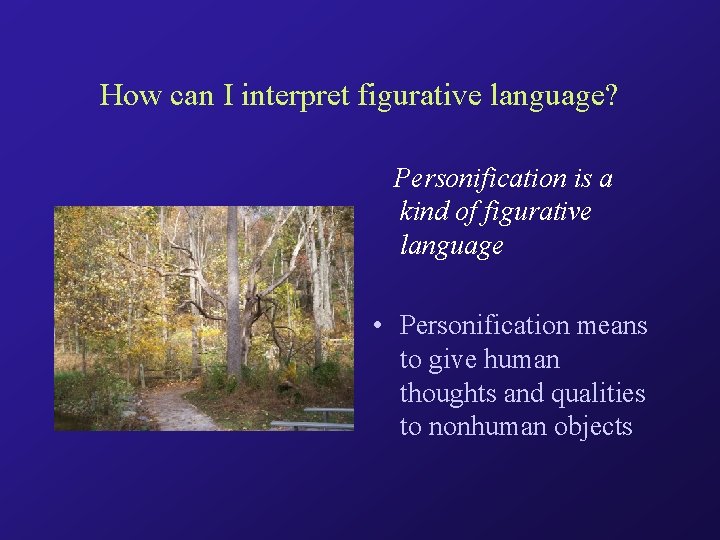 How can I interpret figurative language?

Personification is a kind of figurative language

• Personification means to give human thoughts and qualities to nonhuman objects